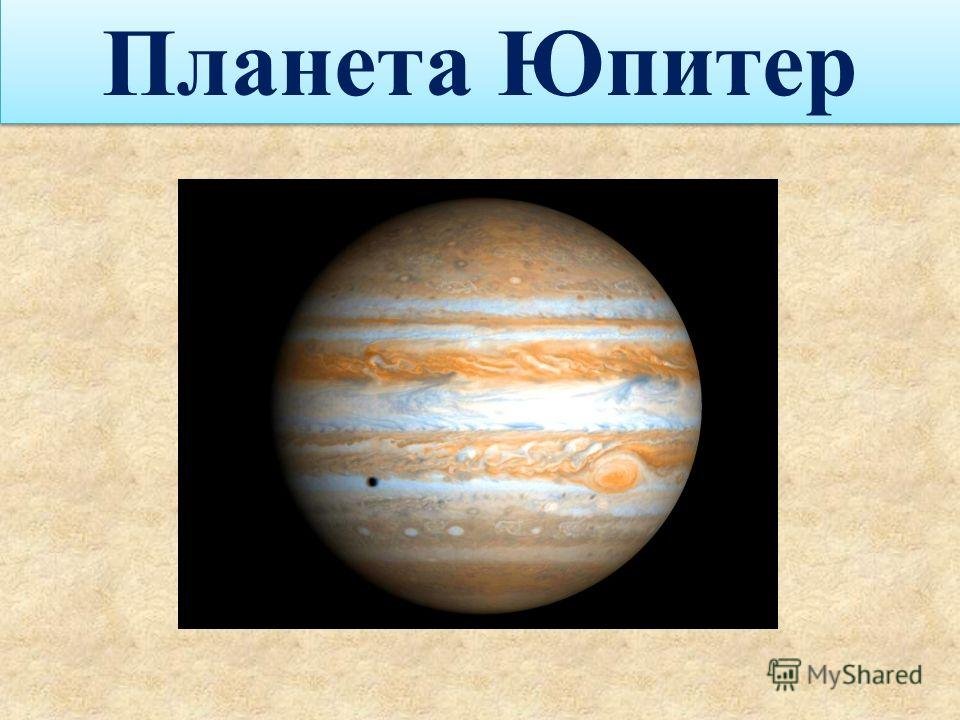 Планета Юпитер

MyShared